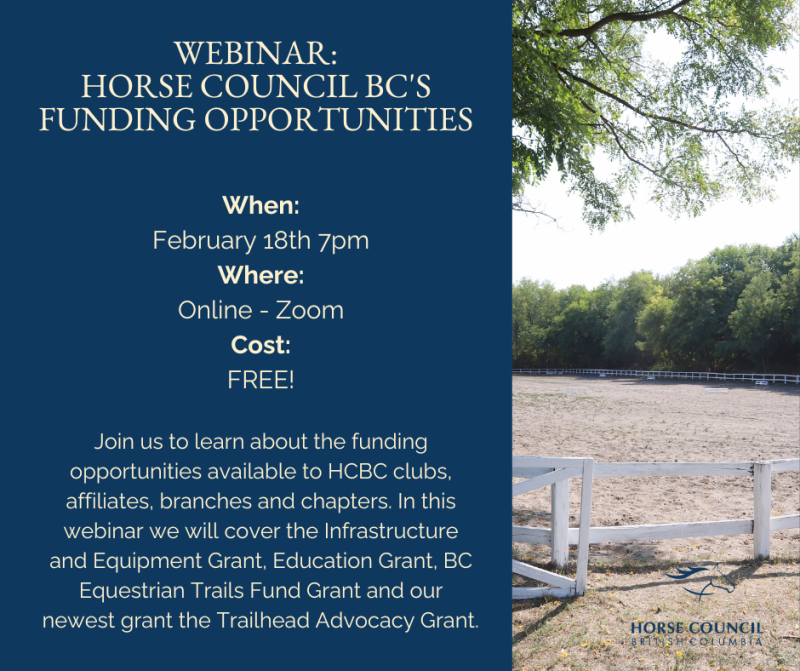 WEBINAR:
HORSE COUNCIL BC'S
FUNDING OPPORTUNITIES

When:
February 18th 7pm
Where:
Online - Zoom
Cost:
FREE!

Join us to learn about the funding opportunities available to HCBC clubs, affiliates, branches and chapters. In this webinar we will cover the Infrastructure and Equipment Grant, Education Grant, BC Equestrian Trails Fund Grant and our newest grant the Trailhead Advocacy Grant.

HORSE COUNCIL
BRITISH COLUMBIA